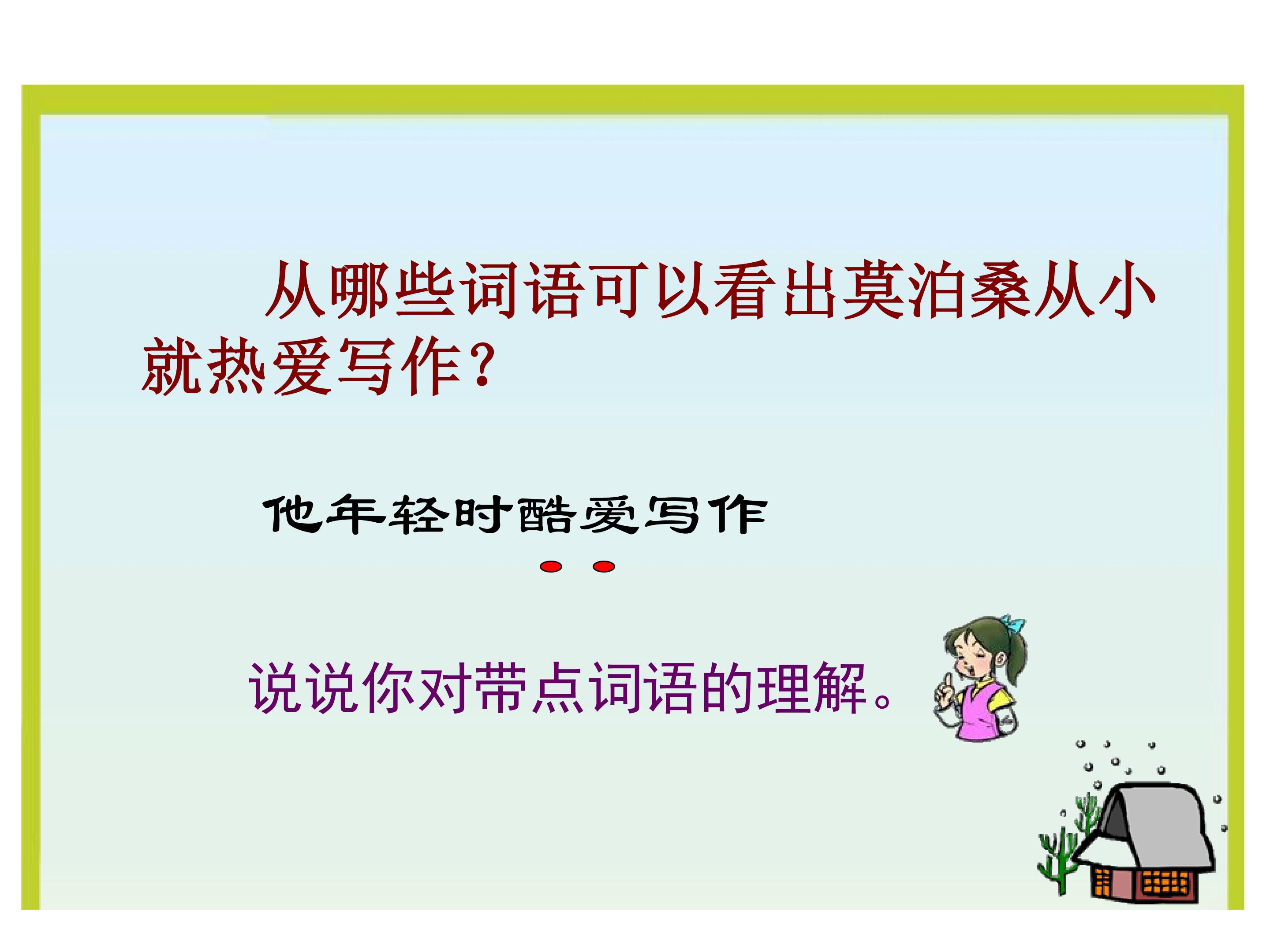 从哪些词语可以看出莫泊桑从小就热爱写作？

他年轻时酷爱写作

说说你对带点词语的理解。